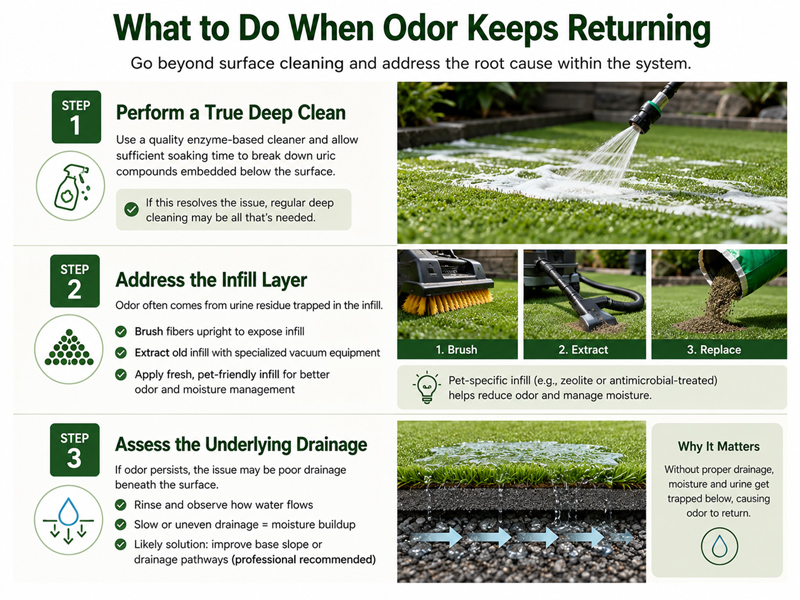 What to Do When Odor Keeps Returning

Go beyond surface cleaning and address the root cause within the system.

STEP 1

Perform a True Deep Clean

Use a quality enzyme-based cleaner and allow sufficient soaking time to break down uric compounds embedded below the surface.

If this resolves the issue, regular deep cleaning may be all that's needed.

STEP 2

Address the Infill Layer

Odor often comes from urine residue trapped in the infill.

Brush fibers upright to expose infill

Extract old infill with specialized vacuum equipment

Apply fresh, pet-friendly infill for better odor and moisture management

1. Brush

2. Extract

3. Replace

Pet-specific infill (e.g., zeolite or antimicrobial-treated) helps reduce odor and manage moisture.

STEP 3

Assess the Underlying Drainage

If odor persists, the issue may be poor drainage beneath the surface.

Rinse and observe how water flows

Slow or uneven drainage = moisture buildup

Likely solution: improve base slope or drainage pathways (professional recommended)

Why It Matters

Without proper drainage, moisture and urine get trapped below, causing odor to return.